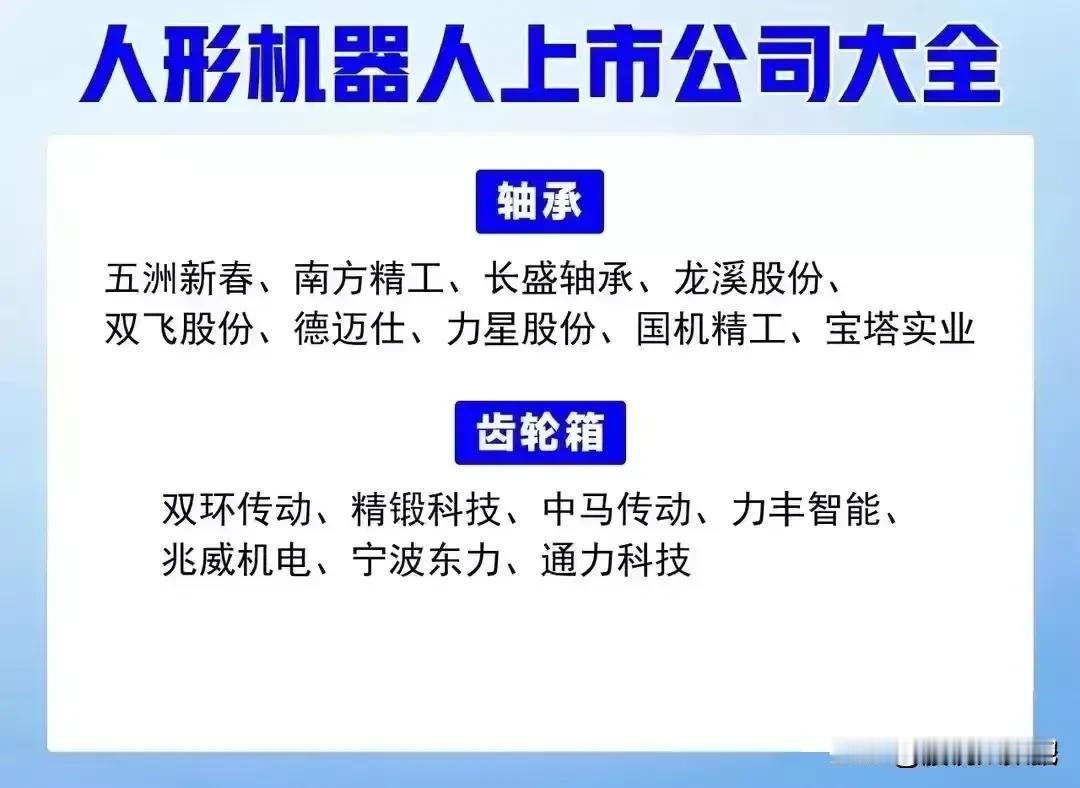 人形机器人上市公司大全

轴承

五洲新春、南方精工、长盛轴承、龙溪股份、双飞股份、德迈仕、力星股份、国机精工、宝塔实业

齿轮箱

双环传动、精锻科技、中马传动、力丰智能、兆威机电、宁波东力、通力科技